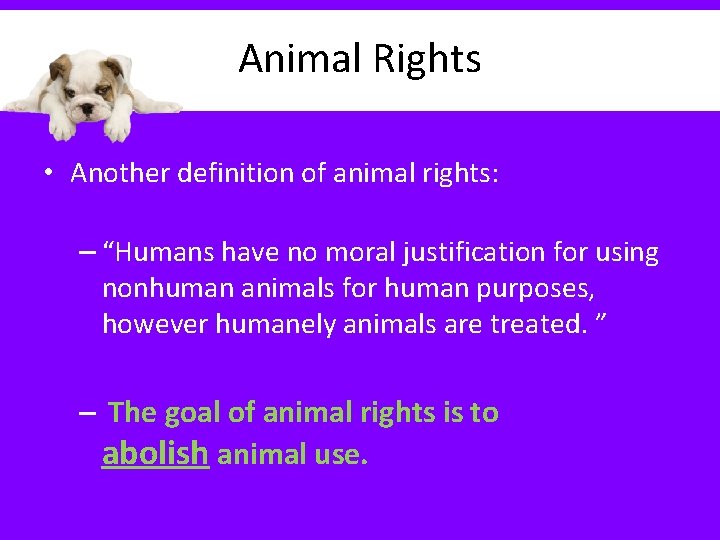 Animal Rights

• Another definition of animal rights:

– “Humans have no moral justification for using nonhuman animals for human purposes, however humanely animals are treated. ”

– The goal of animal rights is to abolish animal use.